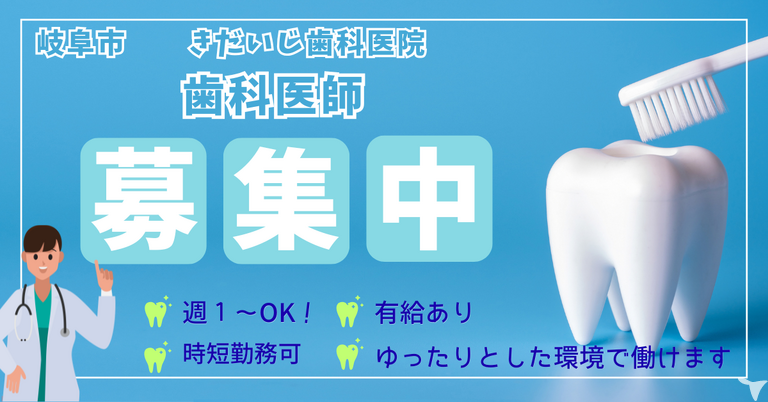 岐阜市　きだいじ歯科医院

歯科医師

募集中

週１～OK！
有給あり
時短勤務可
ゆったりとした環境で働けます